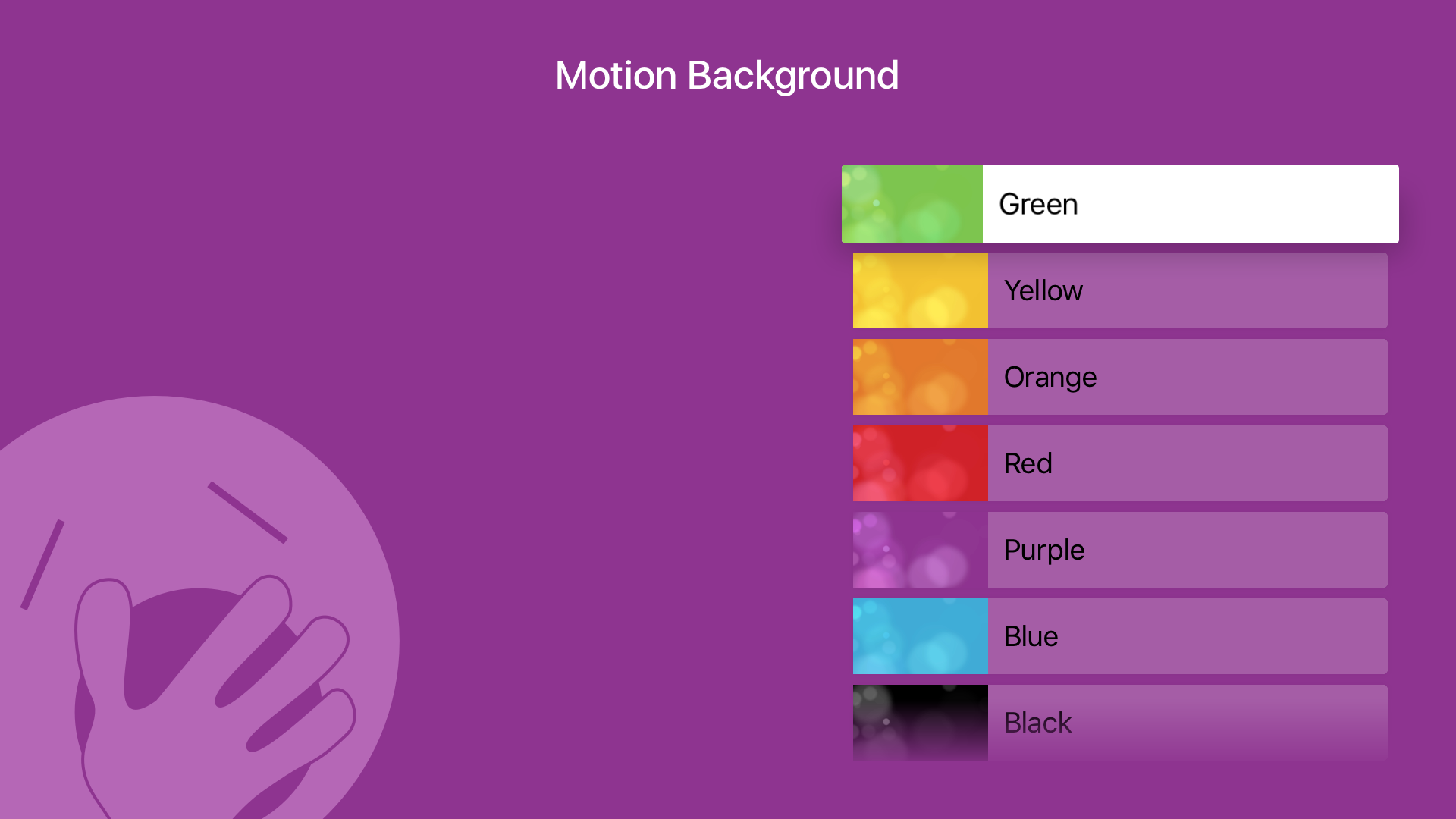 Motion Background

Green

Yellow

Orange

Red

Purple

Blue

Black